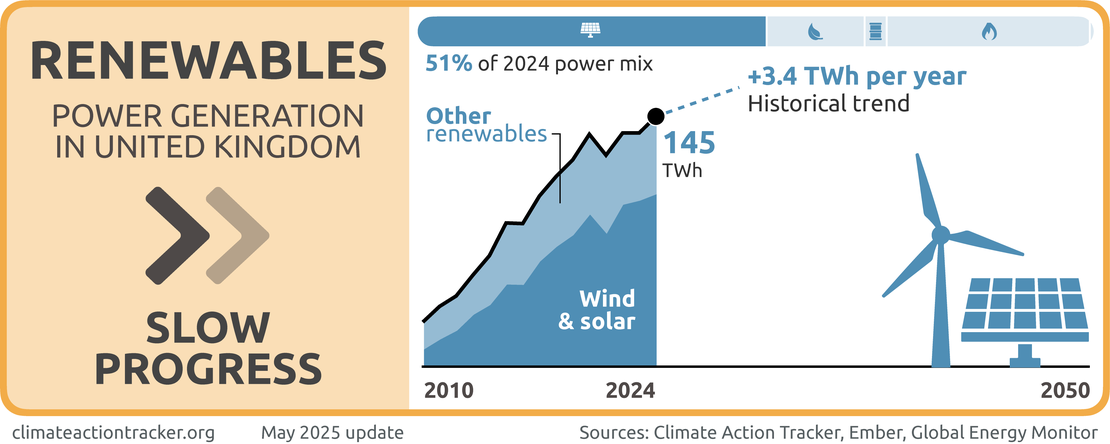 RENEWABLES

POWER GENERATION IN UNITED KINGDOM

SLOW PROGRESS

51% of 2024 power mix

+3.4 TWh per year
Historical trend

Other renewables

145 TWh

Wind & solar

2010

2024

2050

climateactiontracker.org

May 2025 update

Sources: Climate Action Tracker, Ember, Global Energy Monitor